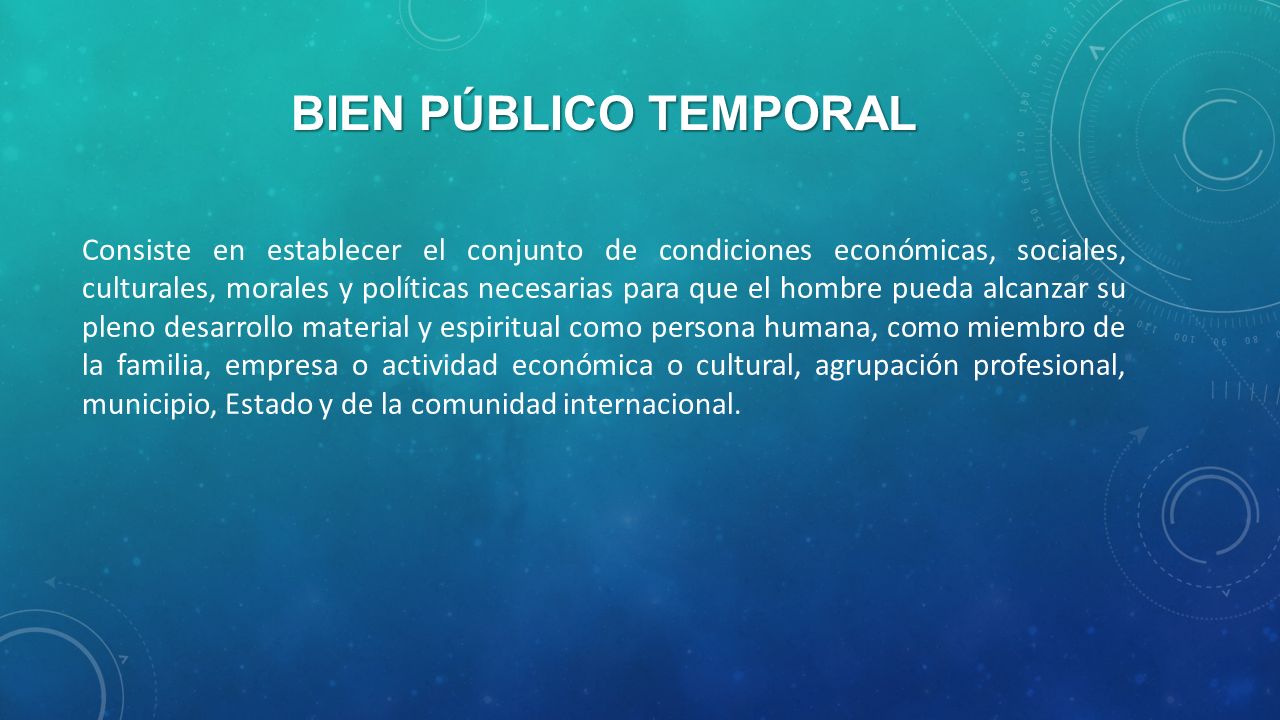 BIEN PÚBLICO TEMPORAL

Consiste en establecer el conjunto de condiciones económicas, sociales, culturales, morales y políticas necesarias para que el hombre pueda alcanzar su pleno desarrollo material y espiritual como persona humana, como miembro de la familia, empresa o actividad económica o cultural, agrupación profesional, municipio, Estado y de la comunidad internacional.